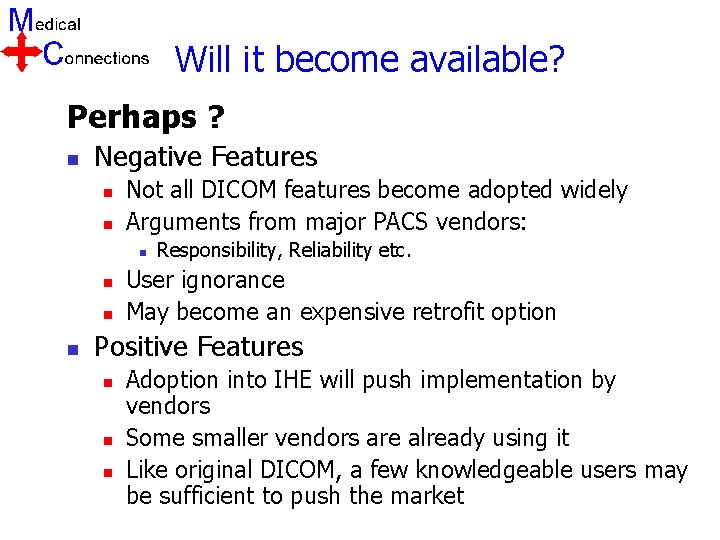 Medical
Connections

Will it become available?

Perhaps ?

- Negative Features
  - Not all DICOM features become adopted widely
  - Arguments from major PACS vendors:
    - Responsibility, Reliability etc.
  - User ignorance
  - May become an expensive retrofit option
- Positive Features
  - Adoption into IHE will push implementation by vendors
  - Some smaller vendors are already using it
  - Like original DICOM, a few knowledgeable users may be sufficient to push the market